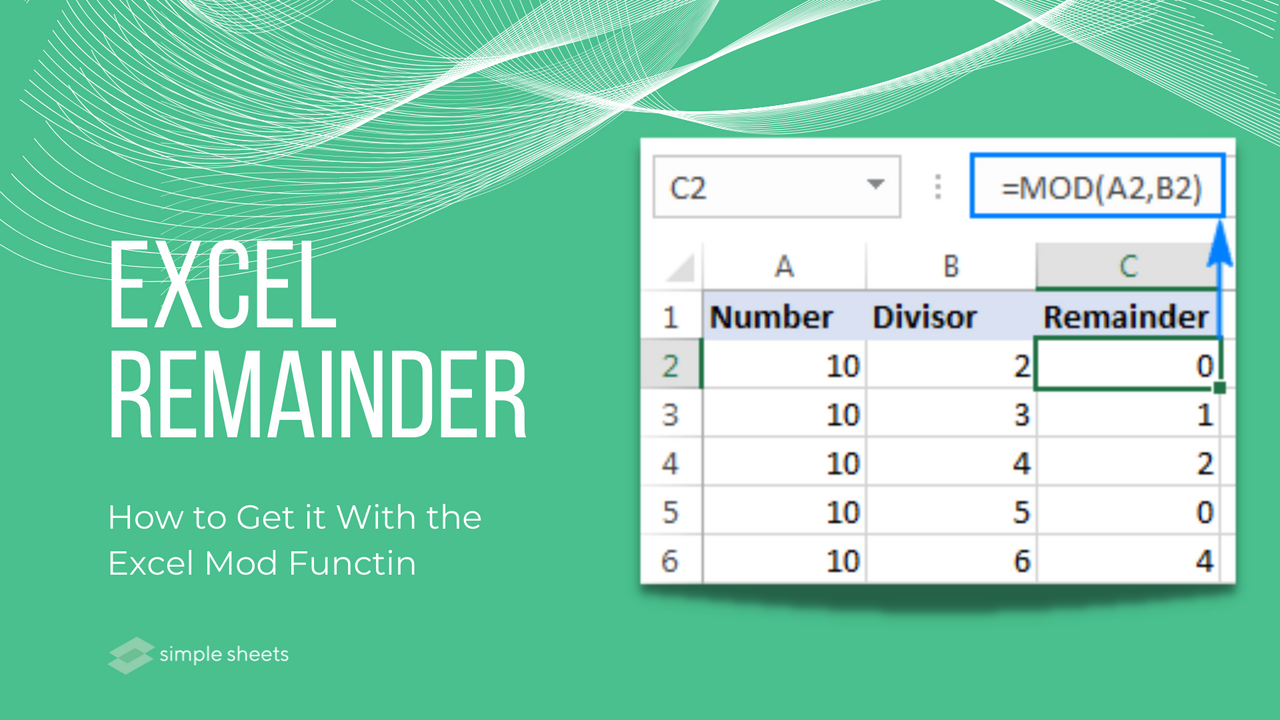 EXCEL REMAINDER

How to Get it With the Excel Mod Functin

simple sheets

C2

=MOD(A2,B2)

| | A | B | C |
|---|---|---|---|
| 1 | Number | Divisor | Remainder |
| 2 | 10 | 2 | 0 |
| 3 | 10 | 3 | 1 |
| 4 | 10 | 4 | 2 |
| 5 | 10 | 5 | 0 |
| 6 | 10 | 6 | 4 |